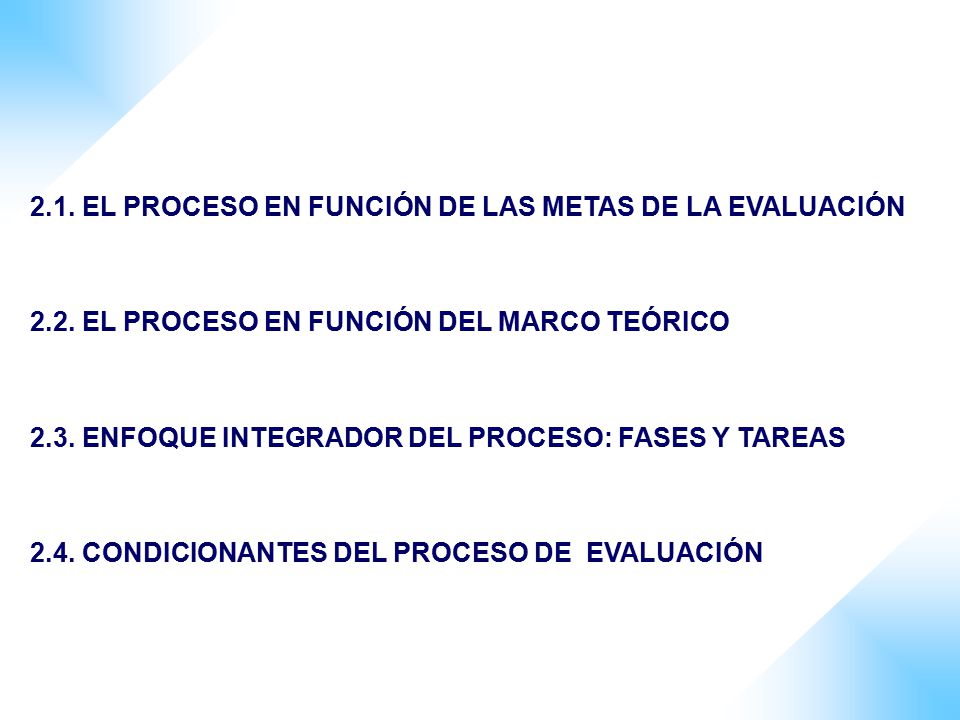 2.1. EL PROCESO EN FUNCIÓN DE LAS METAS DE LA EVALUACIÓN

2.2. EL PROCESO EN FUNCIÓN DEL MARCO TEÓRICO

2.3. ENFOQUE INTEGRADOR DEL PROCESO: FASES Y TAREAS

2.4. CONDICIONANTES DEL PROCESO DE EVALUACIÓN